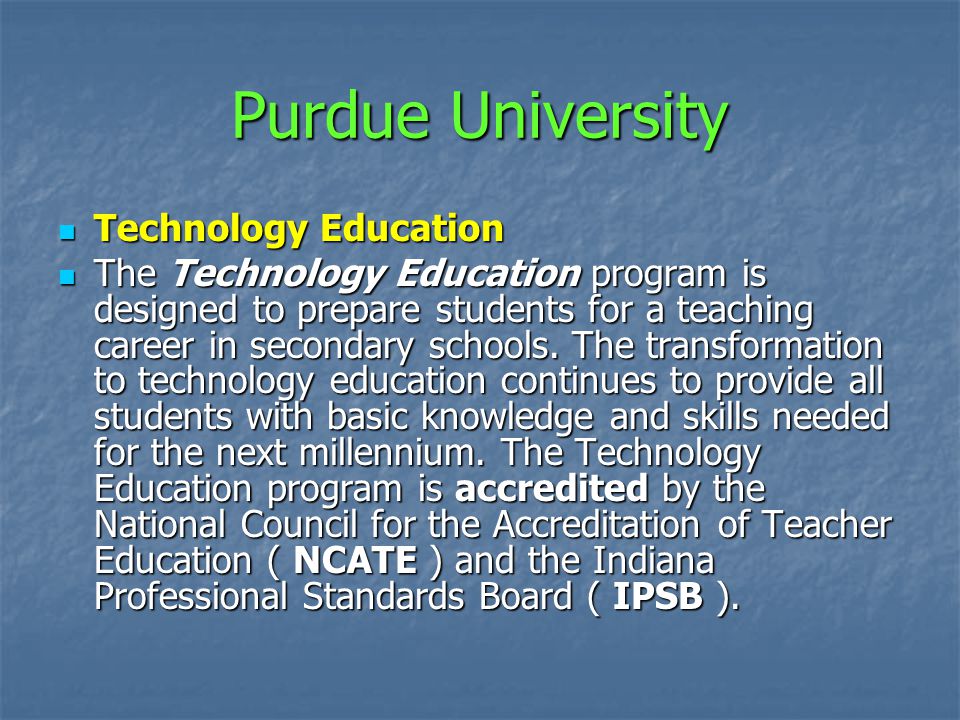 Purdue University

Technology Education

The Technology Education program is designed to prepare students for a teaching career in secondary schools. The transformation to technology education continues to provide all students with basic knowledge and skills needed for the next millennium. The Technology Education program is accredited by the National Council for the Accreditation of Teacher Education ( NCATE ) and the Indiana Professional Standards Board ( IPSB ).